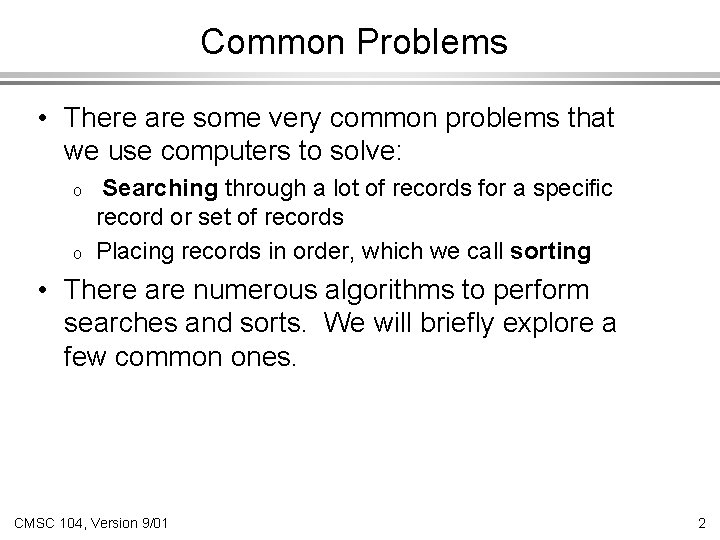 Common Problems

• There are some very common problems that we use computers to solve:

o Searching through a lot of records for a specific record or set of records

o Placing records in order, which we call sorting

• There are numerous algorithms to perform searches and sorts. We will briefly explore a few common ones.

CMSC 104, Version 9/01

2